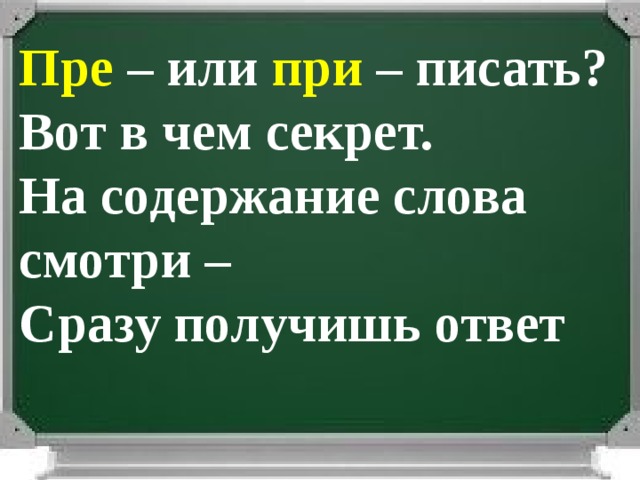 Пре – или при – писать?
Вот в чем секрет.
На содержание слова смотри –
Сразу получишь ответ